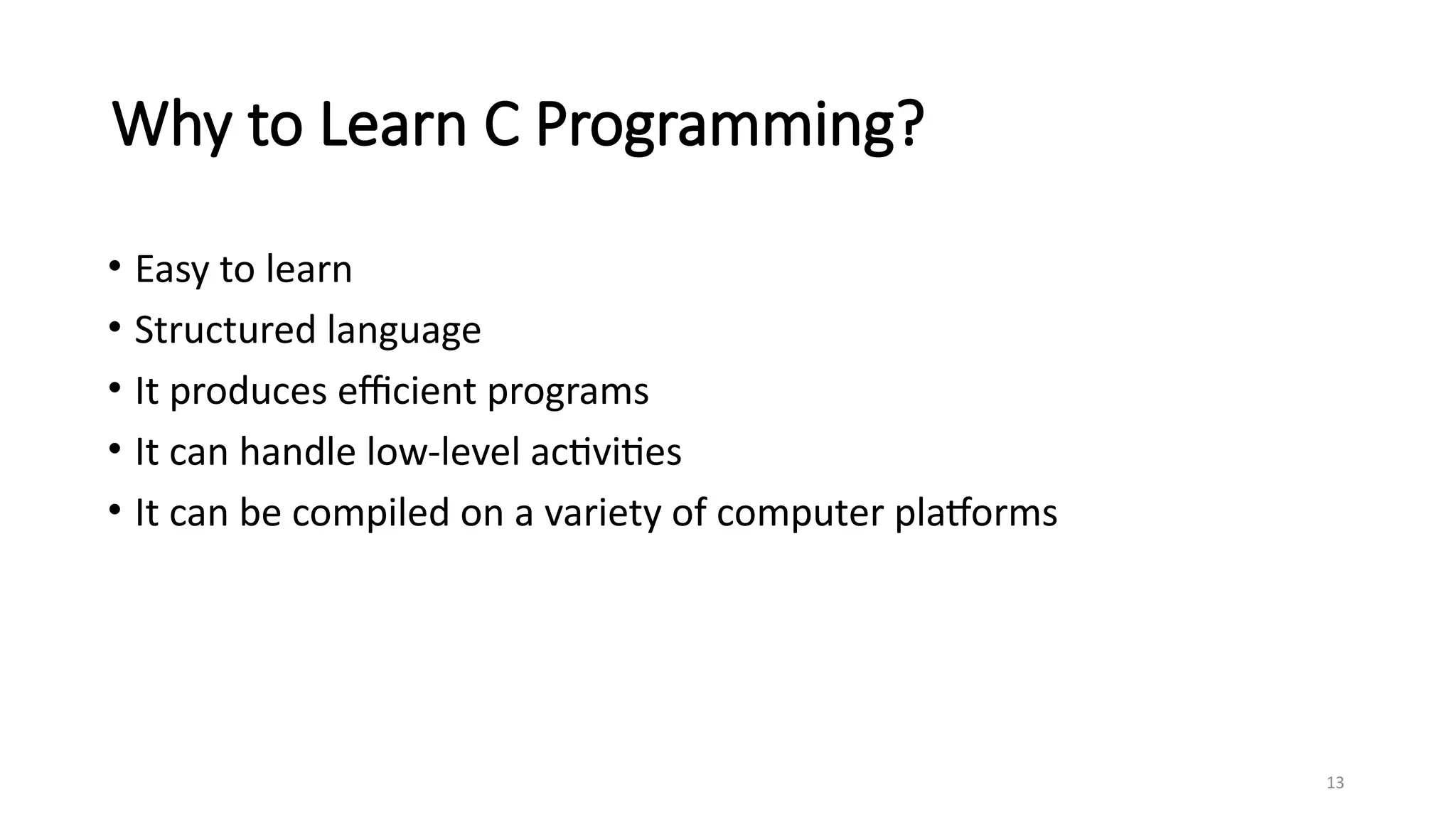 Why to Learn C Programming?

• Easy to learn
• Structured language
• It produces efficient programs
• It can handle low-level activities
• It can be compiled on a variety of computer platforms

13